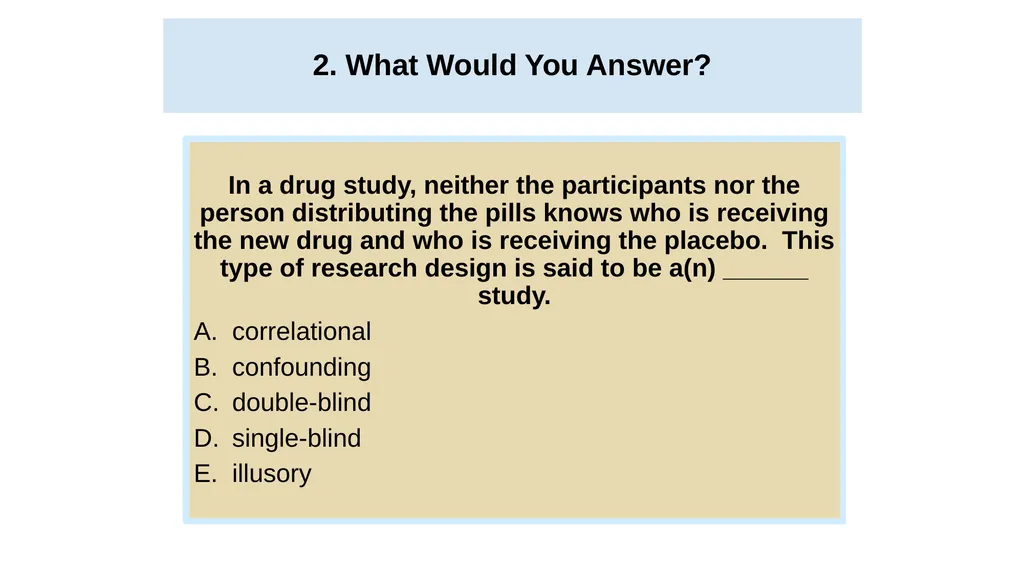 2. What Would You Answer?

In a drug study, neither the participants nor the person distributing the pills knows who is receiving the new drug and who is receiving the placebo.  This type of research design is said to be a(n) ______ study.

A. correlational
B. confounding
C. double-blind
D. single-blind
E. illusory